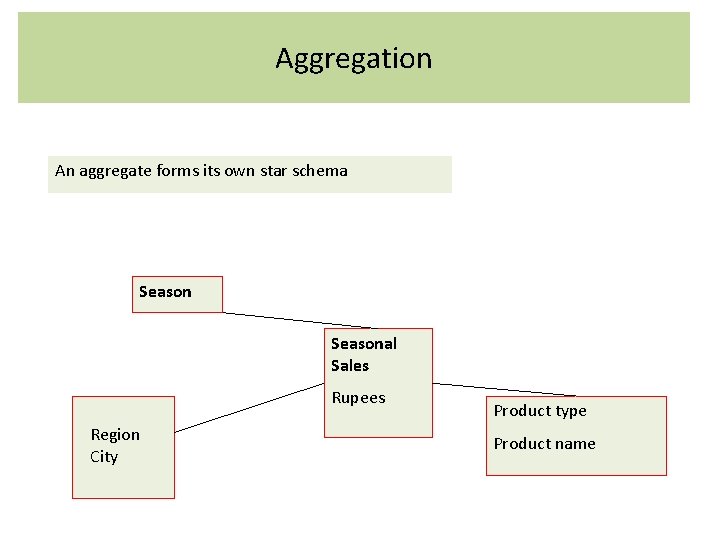 Aggregation

An aggregate forms its own star schema

Season

Seasonal Sales

Rupees

Region
City

Product type

Product name